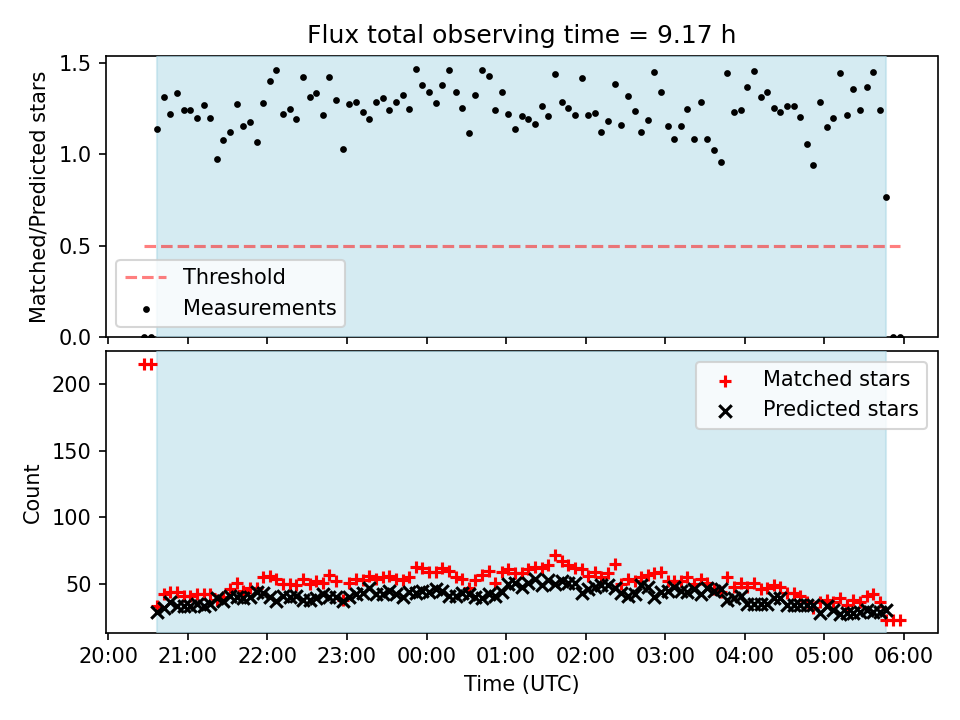 Flux total observing time = 9.17 h

Matched/Predicted stars

1.5
1.0
0.5
0.0

Threshold
Measurements

Count

200
150
100
50

Matched stars
Predicted stars

20:00 21:00 22:00 23:00 00:00 01:00 02:00 03:00 04:00 05:00 06:00

Time (UTC)